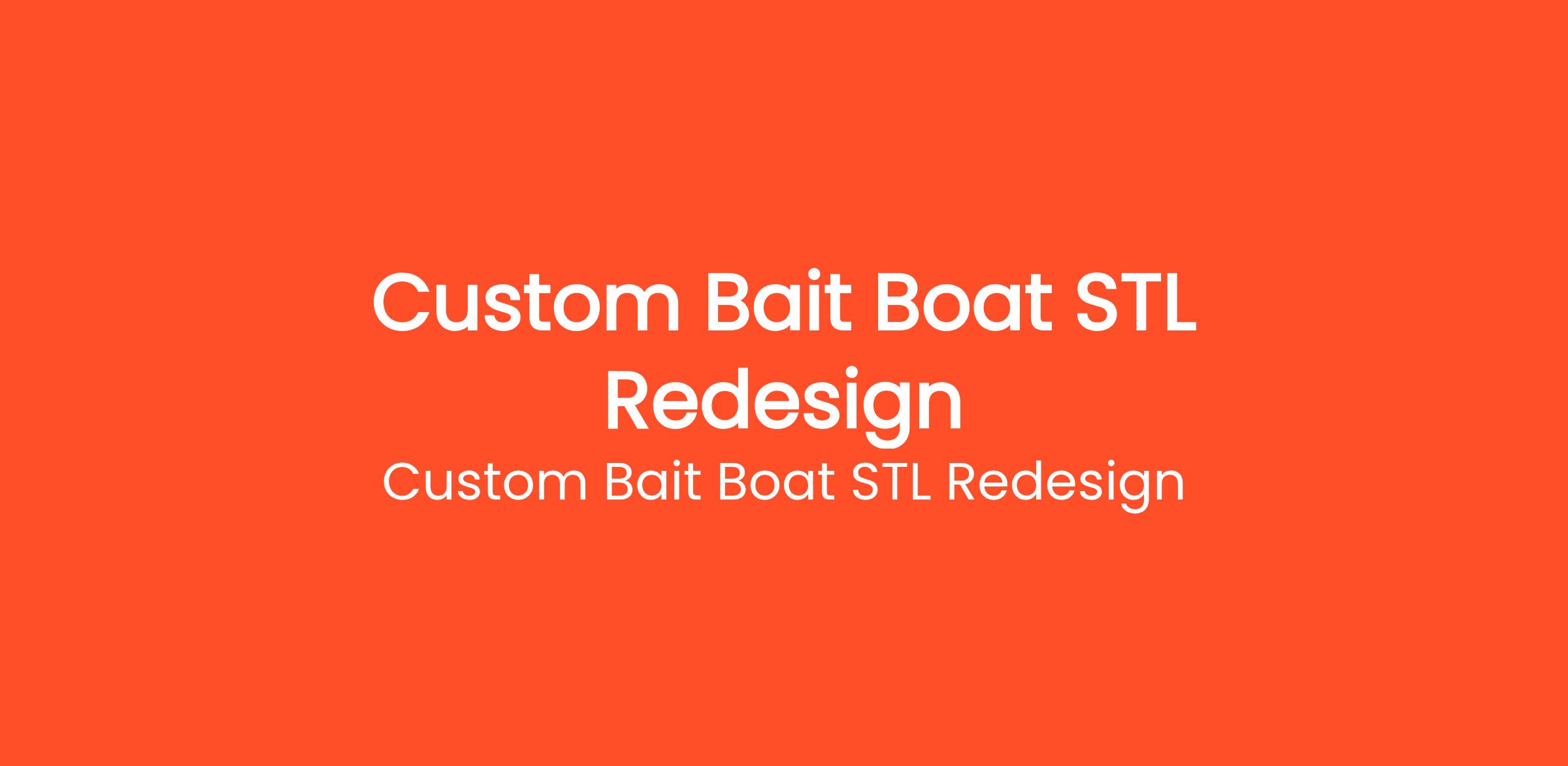 Custom Bait Boat STL Redesign

Custom Bait Boat STL Redesign